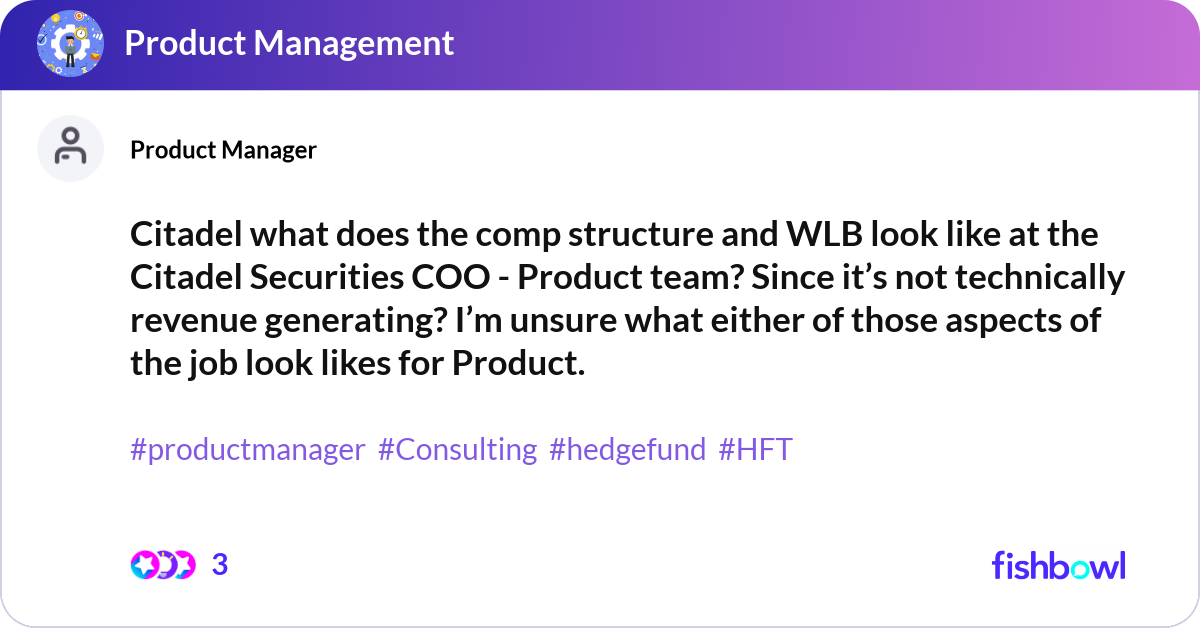 Product Management

Product Manager

Citadel what does the comp structure and WLB look like at the Citadel Securities COO - Product team? Since it’s not technically revenue generating? I’m unsure what either of those aspects of the job look likes for Product.

#productmanager #Consulting #hedgefund #HFT

3

fishbowl